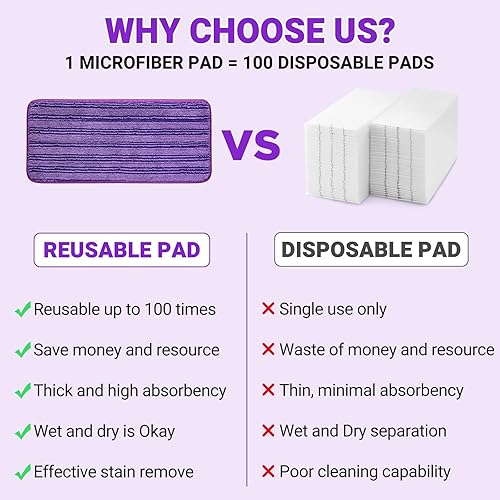 WHY CHOOSE US?
1 MICROFIBER PAD = 100 DISPOSABLE PADS

VS

REUSABLE PAD

✓ Reusable up to 100 times
✓ Save money and resource
✓ Thick and high absorbency
✓ Wet and dry is Okay
✓ Effective stain remove

DISPOSABLE PAD

✗ Single use only
✗ Waste of money and resource
✗ Thin, minimal absorbency
✗ Wet and Dry separation
✗ Poor cleaning capability